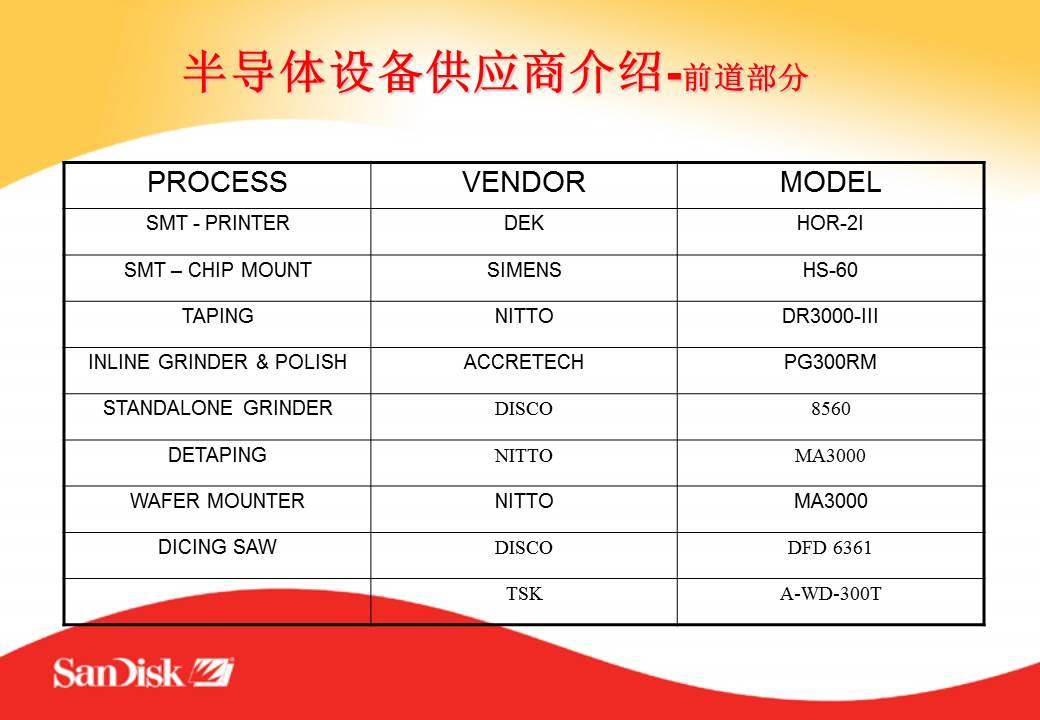 半导体设备供应商介绍-前道部分

| PROCESS | VENDOR | MODEL |
|---|---|---|
| SMT - PRINTER | DEK | HOR-2I |
| SMT – CHIP MOUNT | SIMENS | HS-60 |
| TAPING | NITTO | DR3000-III |
| INLINE GRINDER & POLISH | ACCRETECH | PG300RM |
| STANDALONE GRINDER | DISCO | 8560 |
| DETAPING | NITTO | MA3000 |
| WAFER MOUNTER | NITTO | MA3000 |
| DICING SAW | DISCO | DFD 6361 |
| | TSK | A-WD-300T |

SanDisk